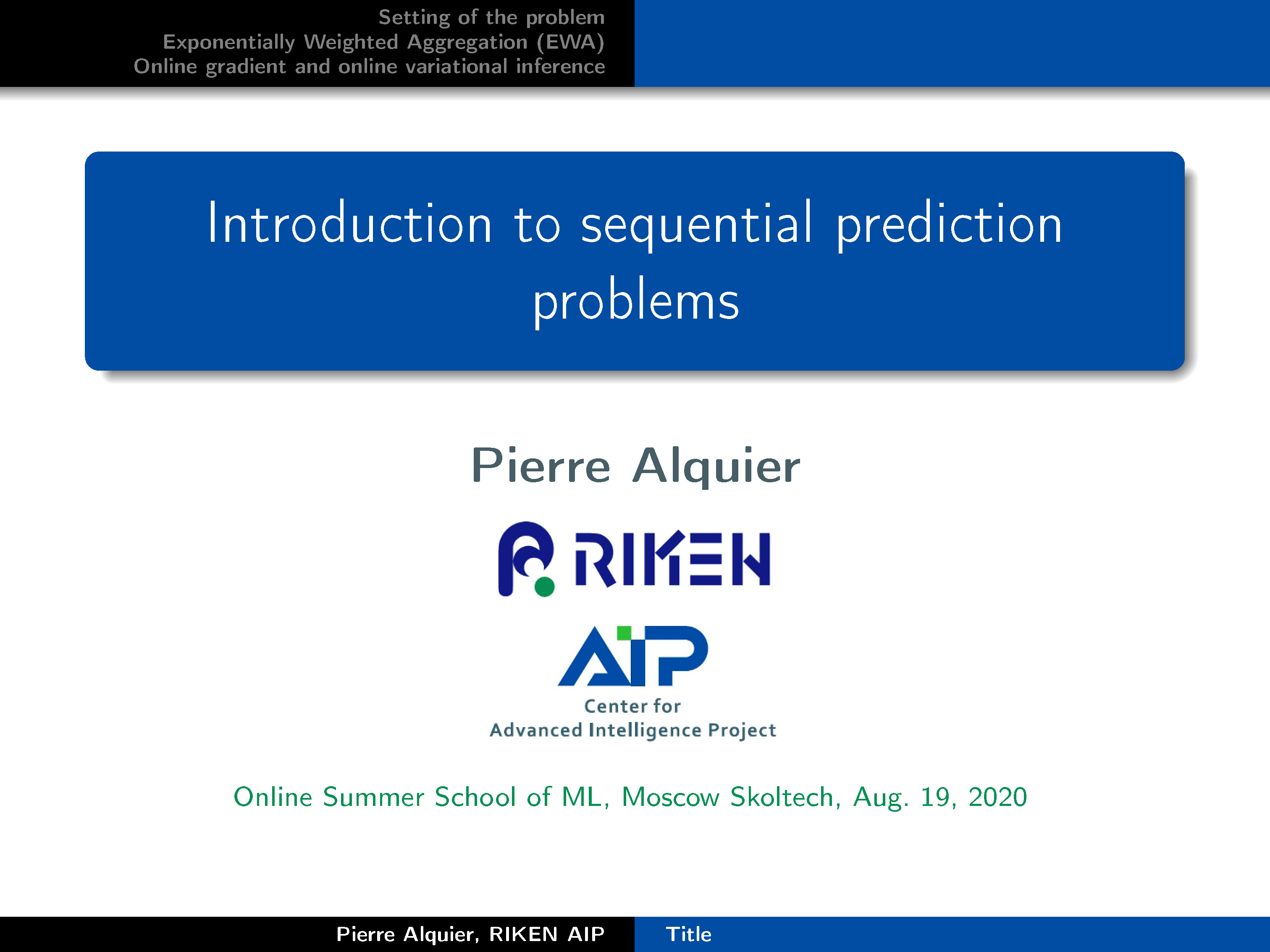 Setting of the problem
Exponentially Weighted Aggregation (EWA)
Online gradient and online variational inference

Introduction to sequential prediction problems

Pierre Alquier

RIKEN

AIP
Center for
Advanced Intelligence Project

Online Summer School of ML, Moscow Skoltech, Aug. 19, 2020

Pierre Alquier, RIKEN AIP
Title